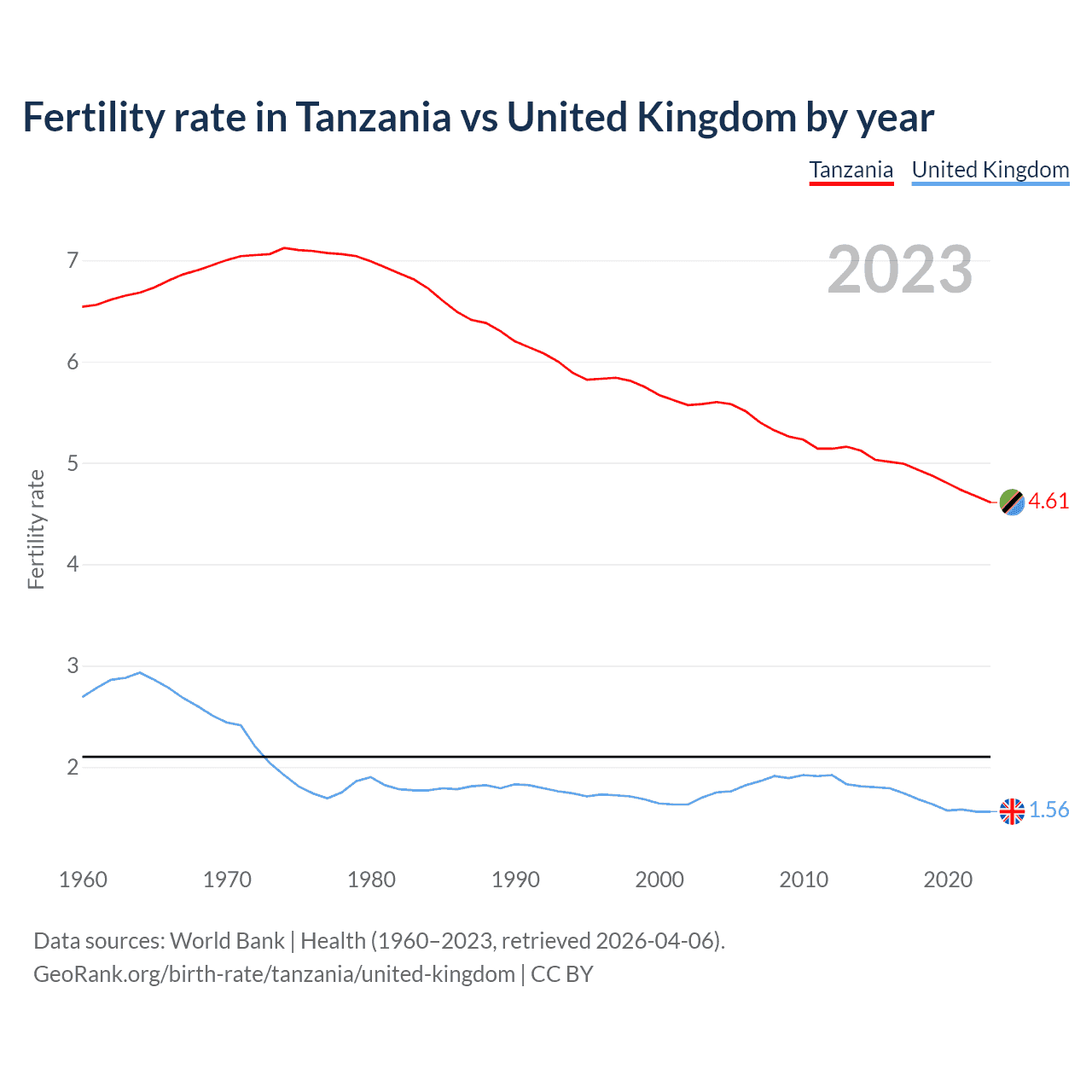 Fertility rate in Tanzania vs United Kingdom by year

Tanzania United Kingdom

2023

Fertility rate

7
6
5
4
3
2

4.61
1.56

1960 1970 1980 1990 2000 2010 2020

Data sources: World Bank | Health (1960–2023, retrieved 2026-04-06).
GeoRank.org/birth-rate/tanzania/united-kingdom | CC BY